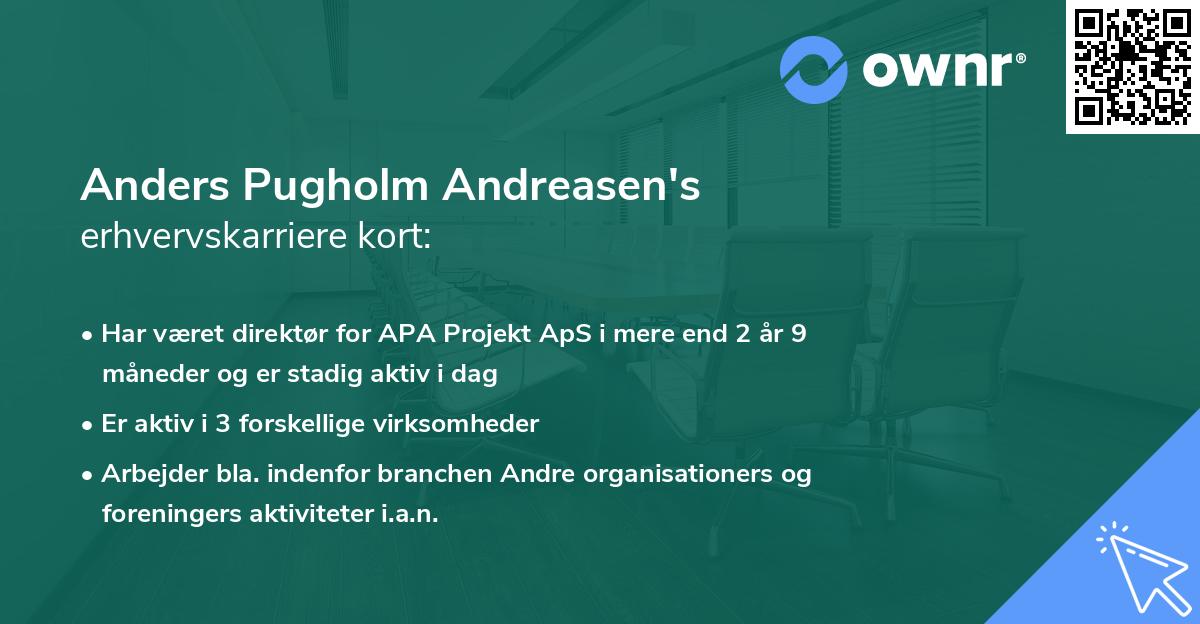 ownr®

Anders Pugholm Andreasen's
erhvervskarriere kort:

• Har været direktør for APA Projekt ApS i mere end 2 år 9 måneder og er stadig aktiv i dag

• Er aktiv i 3 forskellige virksomheder

• Arbejder bla. indenfor branchen Andre organisationers og foreningers aktiviteter i.a.n.